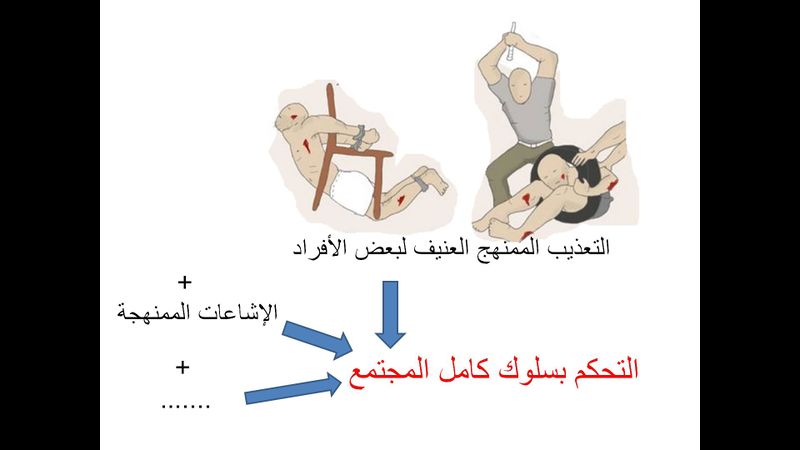 التعذيب الممنهج العنيف لبعض الأفراد

+
الإشاعات الممنهجة

+
.......

التحكم بسلوك كامل المجتمع